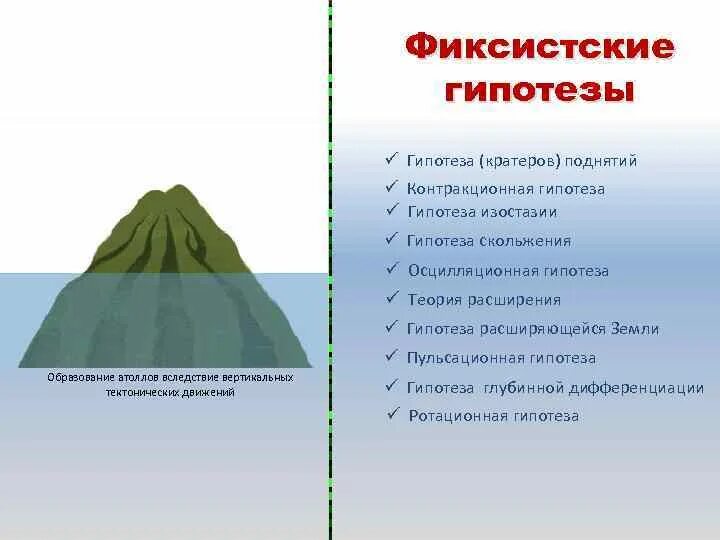 Образование атоллов вследствие вертикальных тектонических движений

Фиксистские гипотезы

✓ Гипотеза (кратеров) поднятий
✓ Контракционная гипотеза
✓ Гипотеза изостазии
✓ Гипотеза скольжения
✓ Осцилляционная гипотеза
✓ Теория расширения
✓ Гипотеза расширяющейся Земли
✓ Пульсационная гипотеза
✓ Гипотеза глубинной дифференциации
✓ Ротационная гипотеза